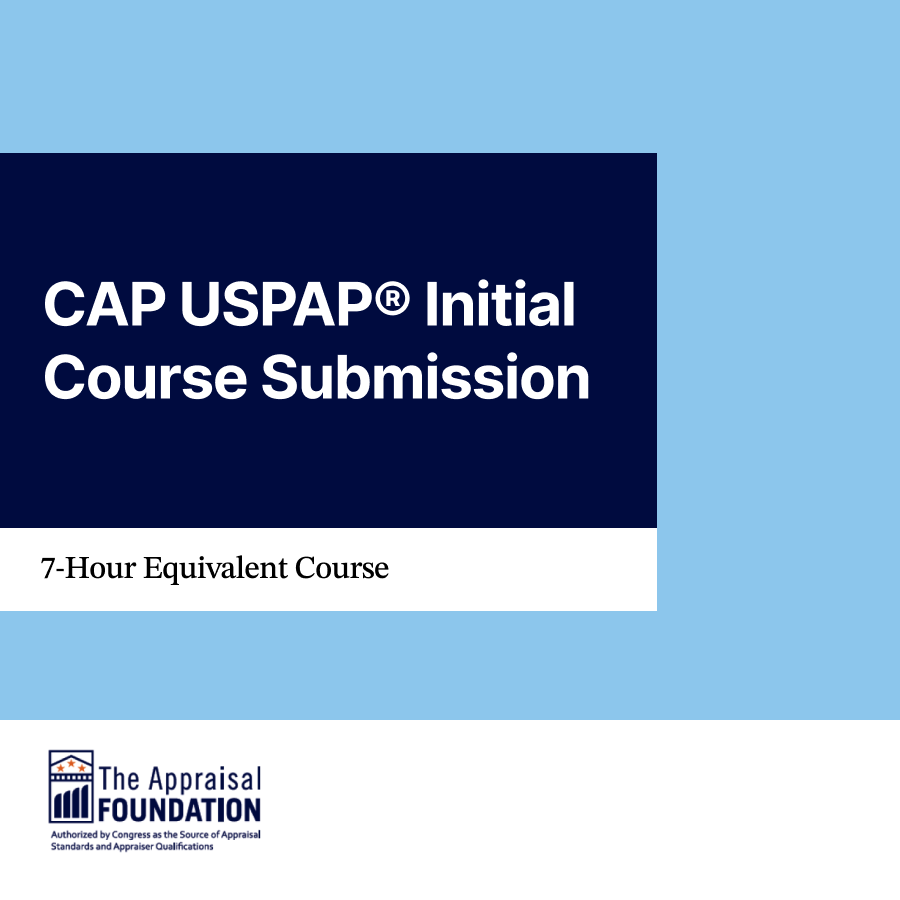 CAP USPAP® Initial Course Submission

7-Hour Equivalent Course

The Appraisal FOUNDATION

Authorized by Congress as the Source of Appraisal Standards and Appraiser Qualifications